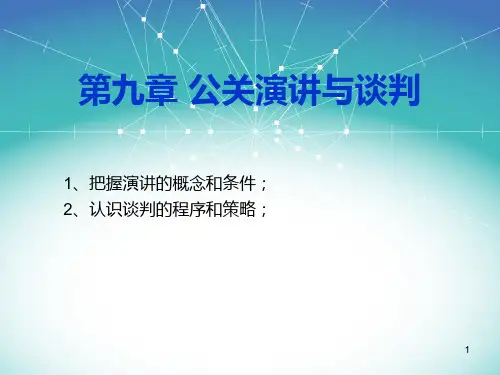 第九章 公关演讲与谈判

1、把握演讲的概念和条件；
2、认识谈判的程序和策略；

1